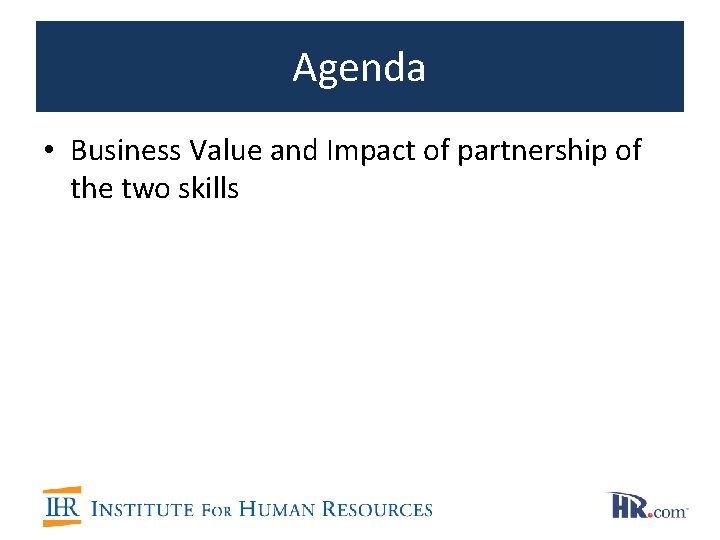 Agenda

• Business Value and Impact of partnership of the two skills

IHR INSTITUTE FOR HUMAN RESOURCES

HR.com